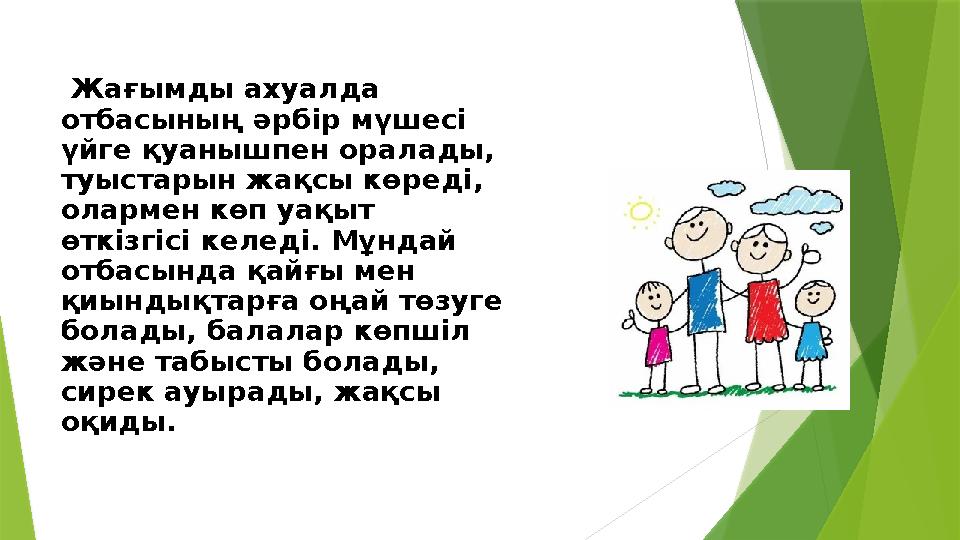 Жағымды ахуалда отбасының әрбір мүшесі үйге қуанышпен оралады, туыстарын жақсы көреді, олармен көп уақыт өткізгісі келеді. Мұндай отбасында қайғы мен қиындықтарға оңай төзуге болады, балалар көпшіл және табысты болады, сирек ауырады, жақсы оқиды.